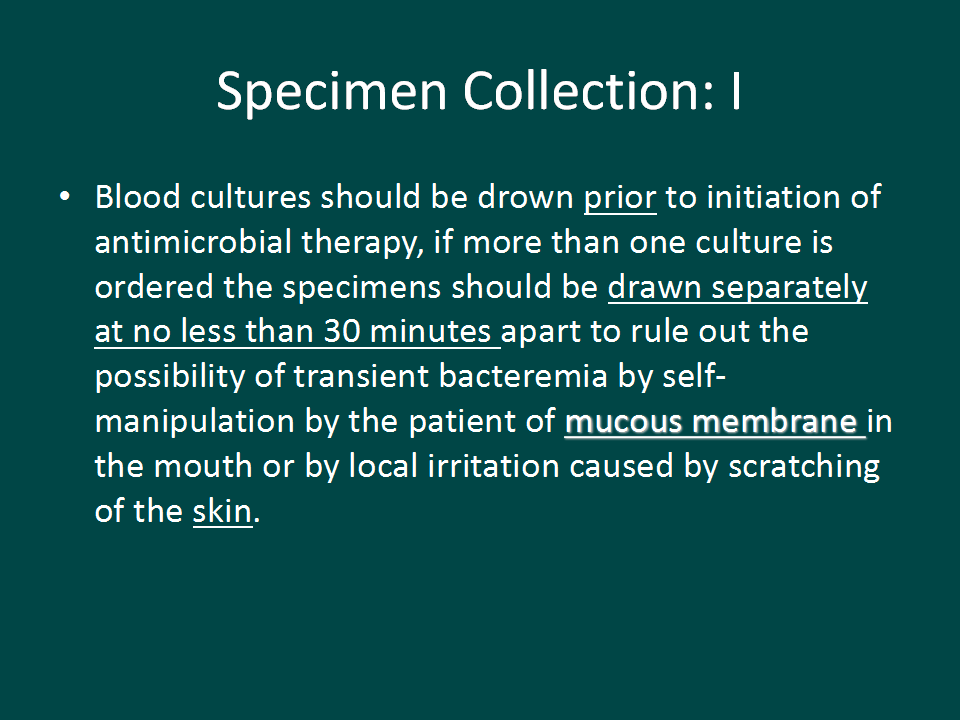 Specimen Collection: I

• Blood cultures should be drown prior to initiation of antimicrobial therapy, if more than one culture is ordered the specimens should be drawn separately at no less than 30 minutes apart to rule out the possibility of transient bacteremia by self-manipulation by the patient of mucous membrane in the mouth or by local irritation caused by scratching of the skin.